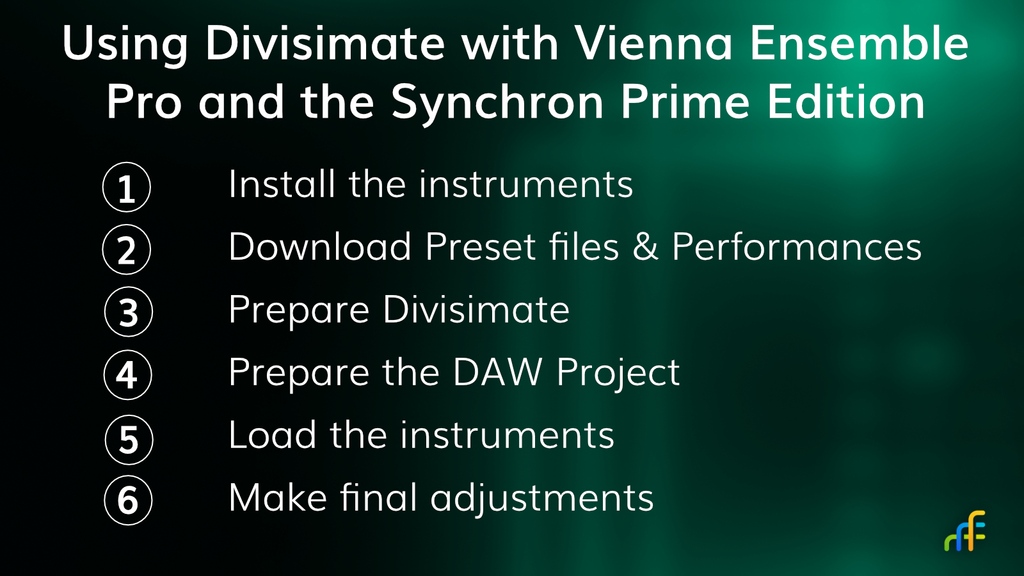 Using Divisimate with Vienna Ensemble Pro and the Synchron Prime Edition

1 Install the instruments
2 Download Preset files & Performances
3 Prepare Divisimate
4 Prepare the DAW Project
5 Load the instruments
6 Make final adjustments